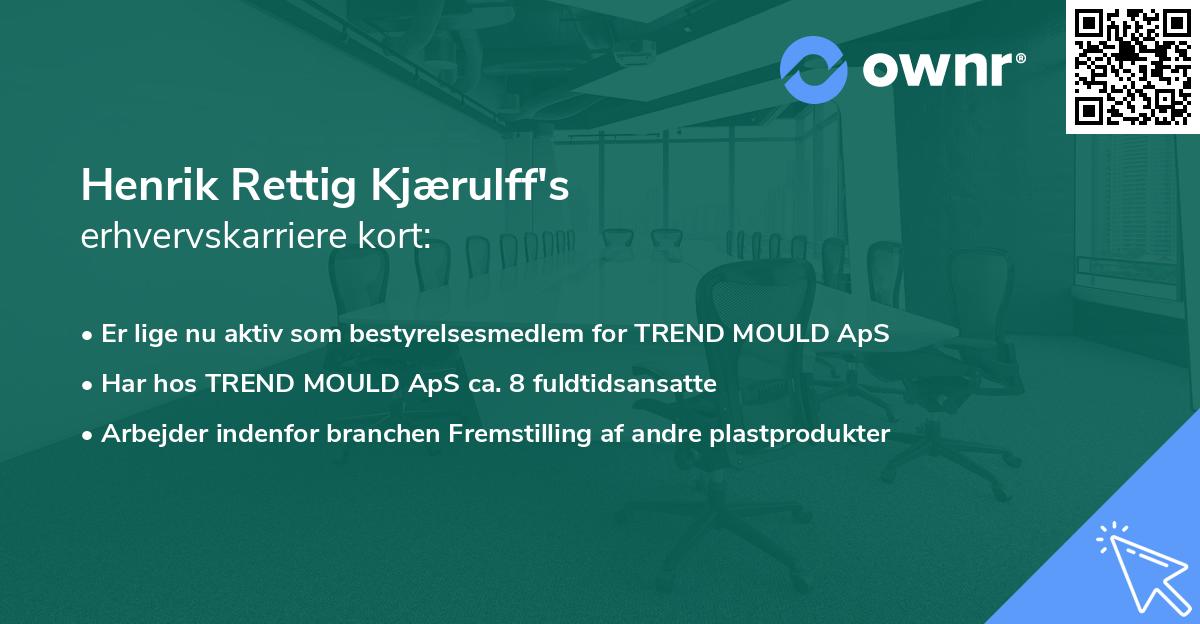 ownr®

Henrik Rettig Kjærulff's
erhvervskarriere kort:

• Er lige nu aktiv som bestyrelsesmedlem for TREND MOULD ApS
• Har hos TREND MOULD ApS ca. 8 fuldtidsansatte
• Arbejder indenfor branchen Fremstilling af andre plastprodukter